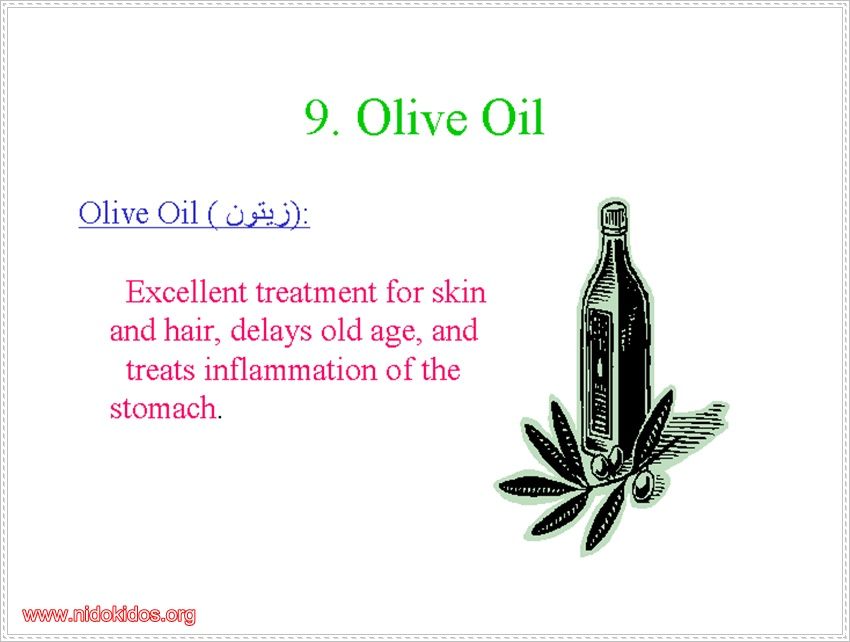 9. Olive Oil

Olive Oil (زيتون):

Excellent treatment for skin and hair, delays old age, and treats inflammation of the stomach.

www.nidokidos.org